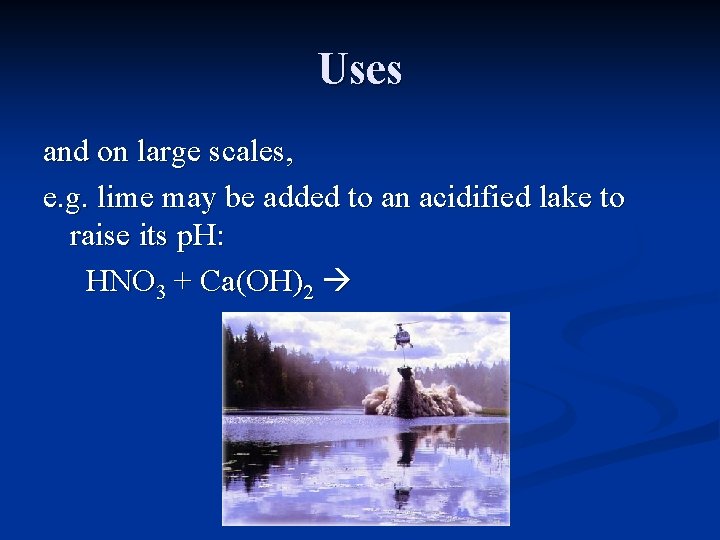 Uses

and on large scales,

e.g. lime may be added to an acidified lake to raise its pH:

$HNO_3 + Ca(OH)_2 \rightarrow$